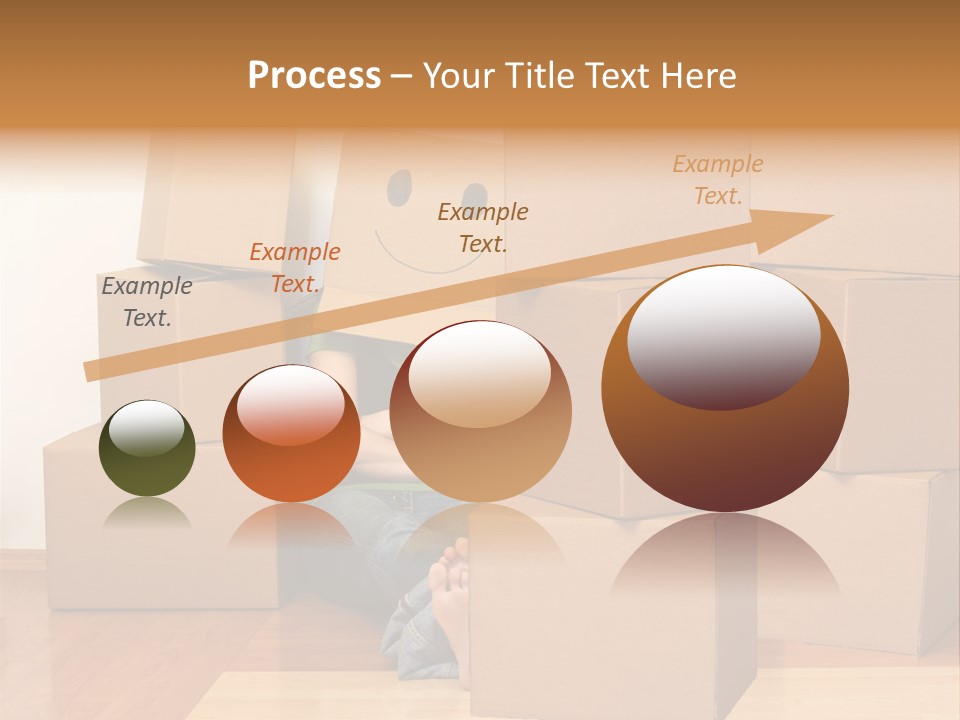 Process – Your Title Text Here

Example Text.

Example Text.

Example Text.

Example Text.